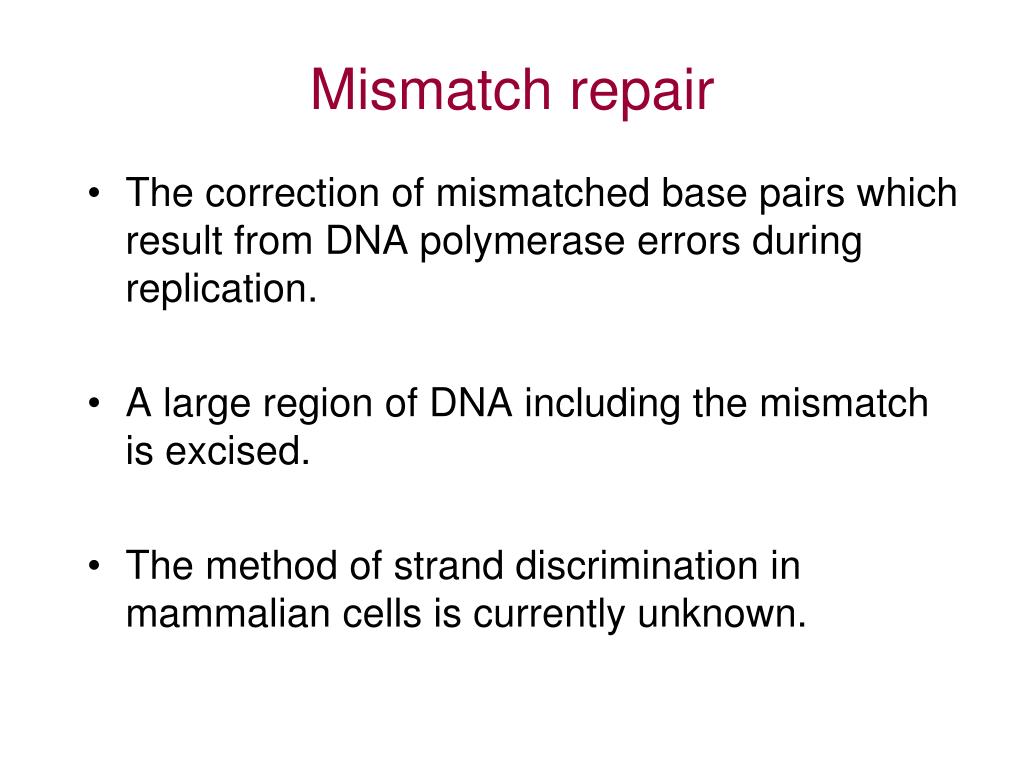 Mismatch repair

• The correction of mismatched base pairs which result from DNA polymerase errors during replication.

• A large region of DNA including the mismatch is excised.

• The method of strand discrimination in mammalian cells is currently unknown.